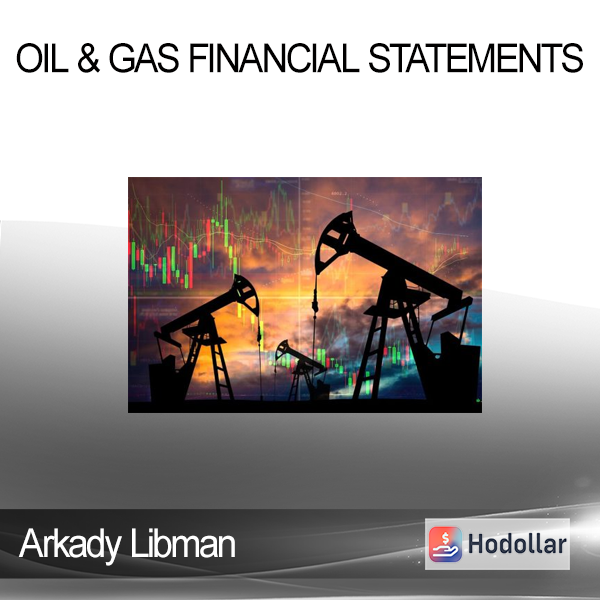 OIL & GAS FINANCIAL STATEMENTS

Arkady Libman

Hodollar